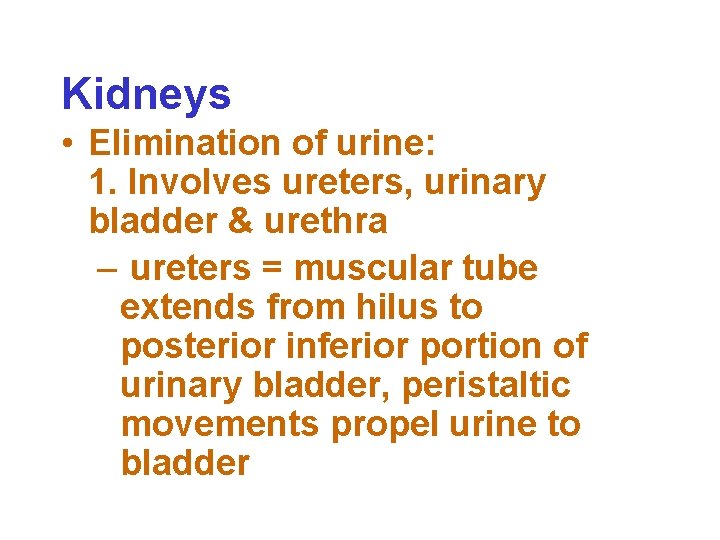 Kidneys

• Elimination of urine:
1. Involves ureters, urinary bladder & urethra

– ureters = muscular tube extends from hilus to posterior inferior portion of urinary bladder, peristaltic movements propel urine to bladder